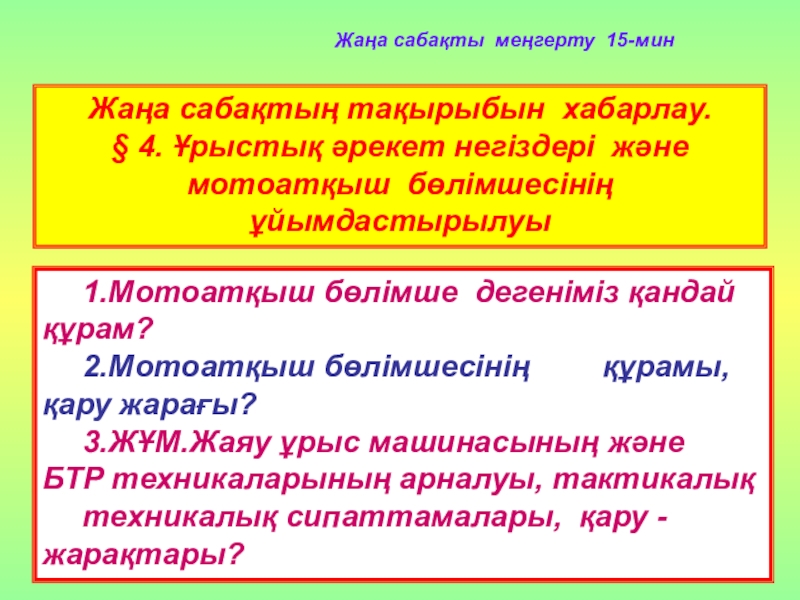 Жаңа сабақты меңгерту 15-мин

Жаңа сабақтың тақырыбын хабарлау.
§ 4. Ұрыстық әрекет негіздері және мотоатқыш бөлімшесінің ұйымдастырылуы

1.Мотоатқыш бөлімше дегеніміз қандай құрам?
2.Мотоатқыш бөлімшесінің құрамы, қару жарағы?
3.ЖҰМ.Жаяу ұрыс машинасының және БТР техникаларының арналуы, тактикалық техникалық сипаттамалары, қару - жарақтары?